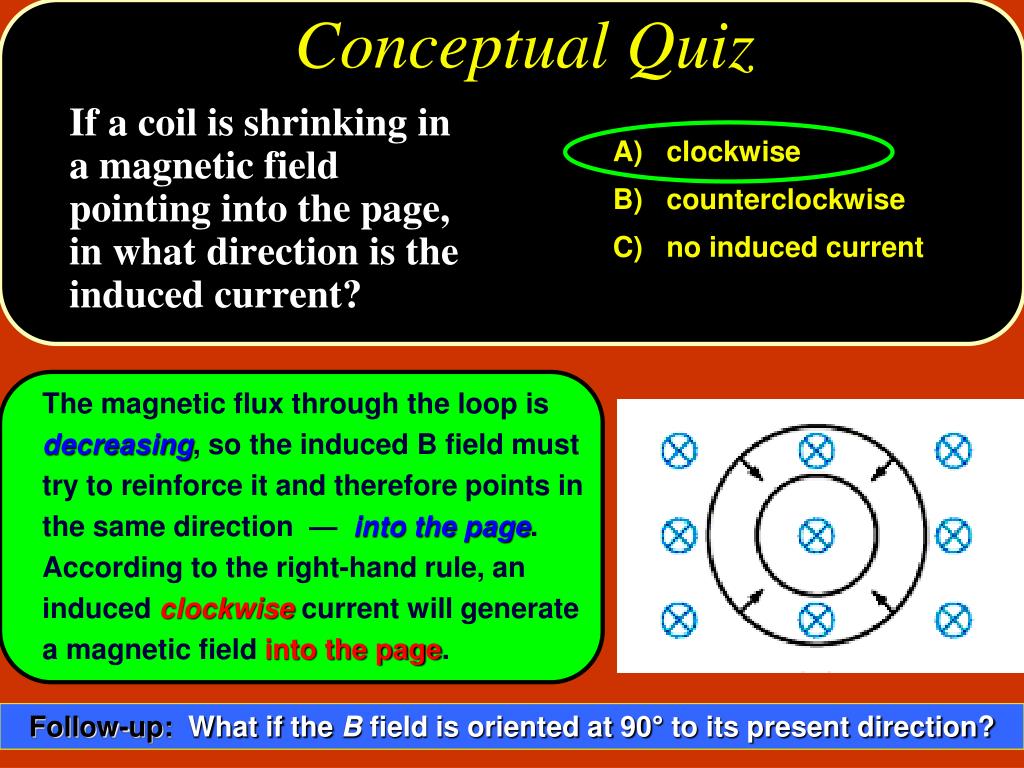 Conceptual Quiz

If a coil is shrinking in a magnetic field pointing into the page, in what direction is the induced current?

A) clockwise
B) counterclockwise
C) no induced current

The magnetic flux through the loop is decreasing, so the induced B field must try to reinforce it and therefore points in the same direction — into the page. According to the right-hand rule, an induced clockwise current will generate a magnetic field into the page.

Follow-up: What if the B field is oriented at 90° to its present direction?